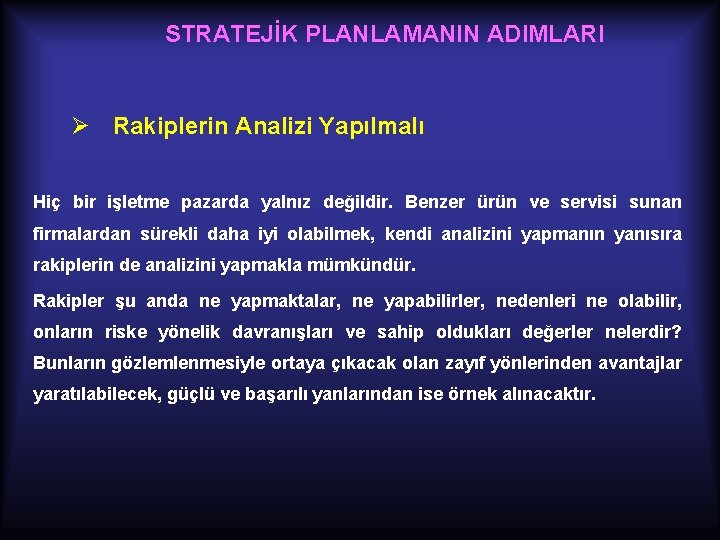 STRATEJİK PLANLAMANIN ADIMLARI

➢ Rakiplerin Analizi Yapılmalı

Hiç bir işletme pazarda yalnız değildir. Benzer ürün ve servisi sunan firmalardan sürekli daha iyi olabilmek, kendi analizini yapmanın yanısıra rakiplerin de analizini yapmakla mümkündür.

Rakipler şu anda ne yapmaktalar, ne yapabilirler, nedenleri ne olabilir, onların riske yönelik davranışları ve sahip oldukları değerler nelerdir? Bunların gözlemlenmesiyle ortaya çıkacak olan zayıf yönlerinden avantajlar yaratılabilecek, güçlü ve başarılı yanlarından ise örnek alınacaktır.